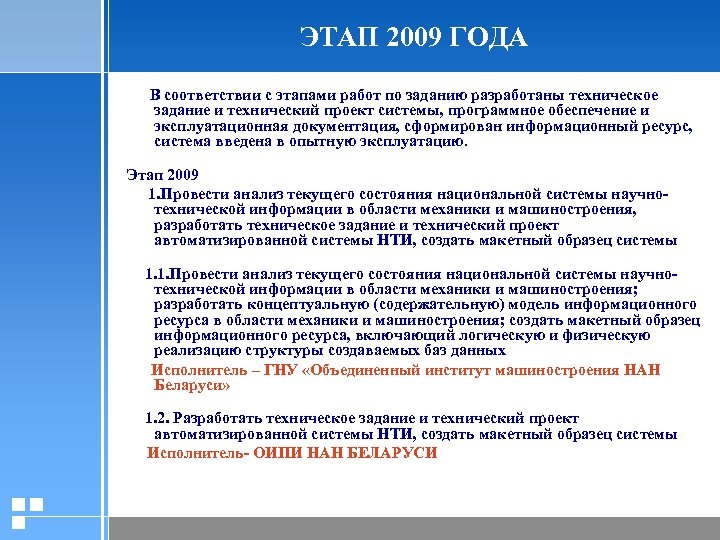 ЭТАП 2009 ГОДА

В соответствии с этапами работ по заданию разработаны техническое задание и технический проект системы, программное обеспечение и эксплуатационная документация, сформирован информационный ресурс, система введена в опытную эксплуатацию.

Этап 2009

1.Провести анализ текущего состояния национальной системы научно-технической информации в области механики и машиностроения, разработать техническое задание и технический проект автоматизированной системы НТИ, создать макетный образец системы

1.1.Провести анализ текущего состояния национальной системы научно-технической информации в области механики и машиностроения; разработать концептуальную (содержательную) модель информационного ресурса в области механики и машиностроения; создать макетный образец информационного ресурса, включающий логическую и физическую реализацию структуры создаваемых баз данных

Исполнитель – ГНУ «Объединенный институт машиностроения НАН Беларуси»

1.2. Разработать техническое задание и технический проект автоматизированной системы НТИ, создать макетный образец системы

Исполнитель- ОИПИ НАН БЕЛАРУСИ